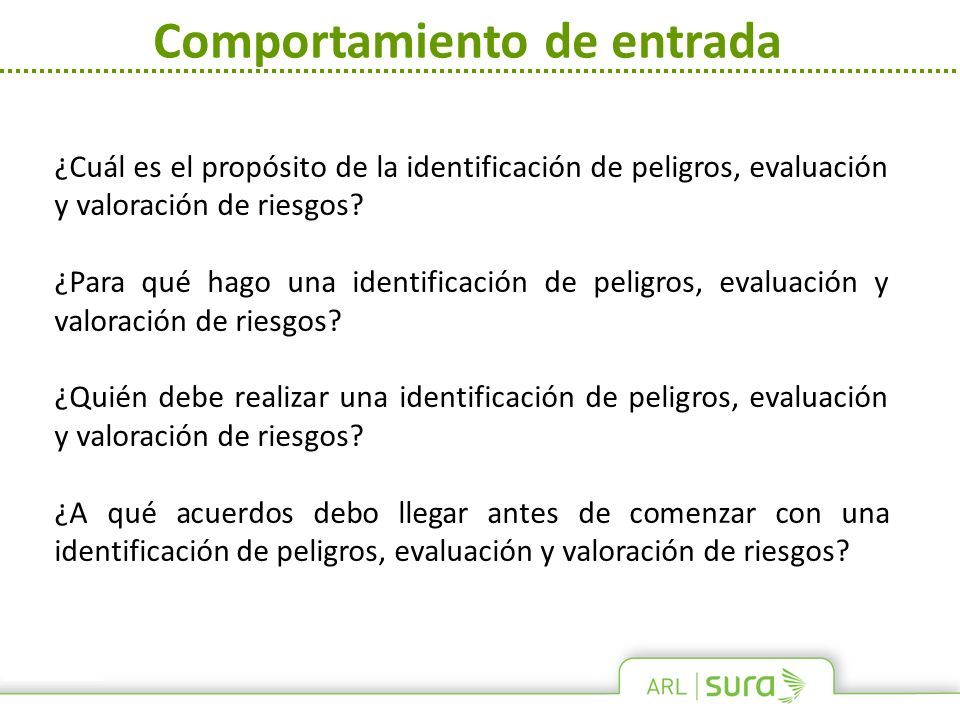 Comportamiento de entrada

¿Cuál es el propósito de la identificación de peligros, evaluación y valoración de riesgos?

¿Para qué hago una identificación de peligros, evaluación y valoración de riesgos?

¿Quién debe realizar una identificación de peligros, evaluación y valoración de riesgos?

¿A qué acuerdos debo llegar antes de comenzar con una identificación de peligros, evaluación y valoración de riesgos?

ARL | sura